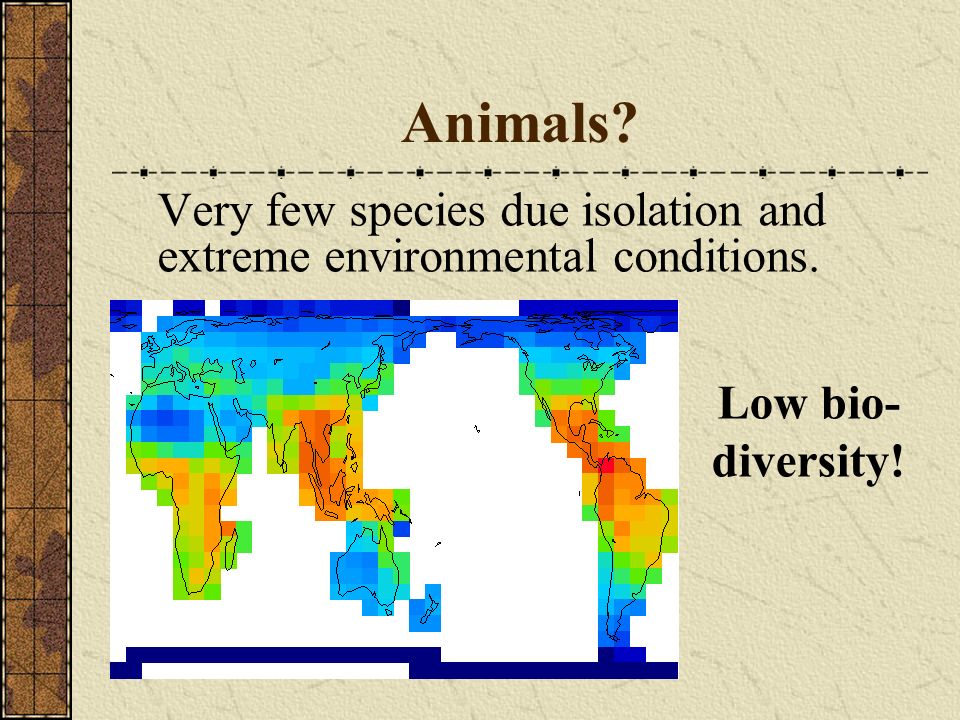 Animals?

Very few species due isolation and extreme environmental conditions.

Low bio-diversity!